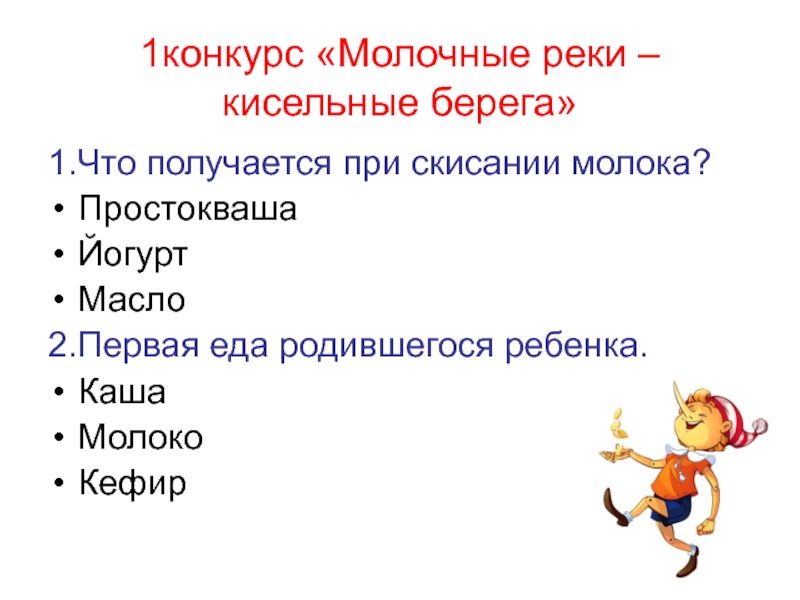 1конкурс «Молочные реки – кисельные берега»

1.Что получается при скисании молока?

• Простокваша
• Йогурт
• Масло

2.Первая еда родившегося ребенка.

• Каша
• Молоко
• Кефир